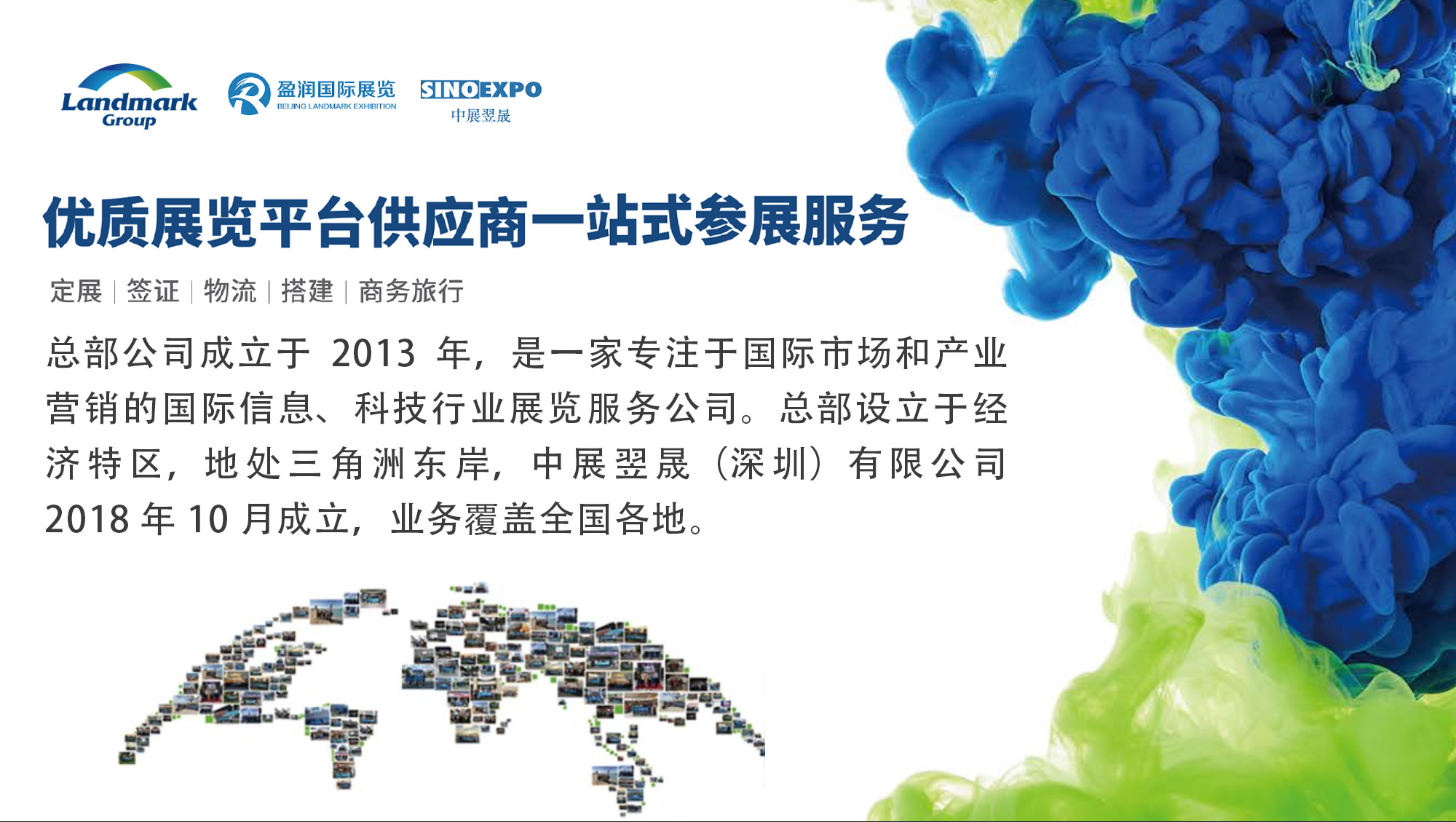 Landmark Group

盈润国际展览
BEIJING LANDMARK EXHIBITION

SINOEXPO
中展翌晟

优质展览平台供应商一站式参展服务

定展 | 签证 | 物流 | 搭建 | 商务旅行

总部公司成立于 2013 年，是一家专注于国际市场和产业营销的国际信息、科技行业展览服务公司。总部设立于经济特区，地处三角洲东岸，中展翌晟（深圳）有限公司 2018 年 10 月成立，业务覆盖全国各地。